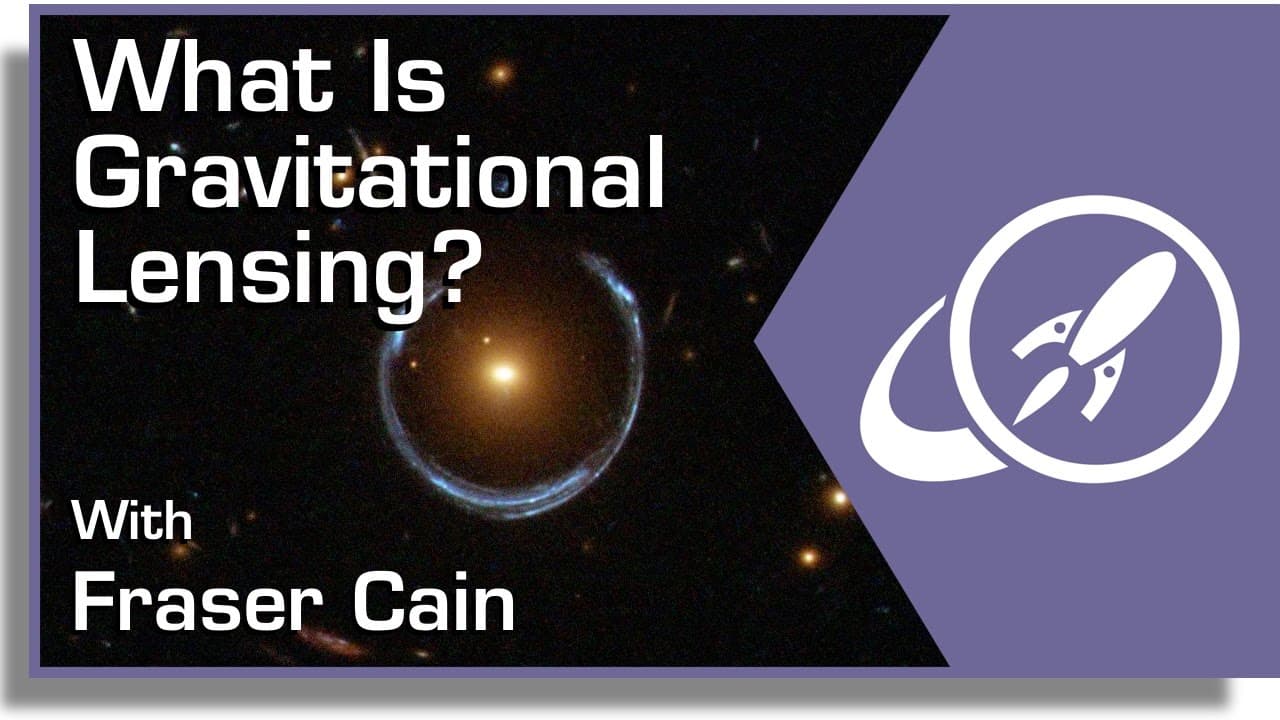 What Is Gravitational Lensing?

With Fraser Cain